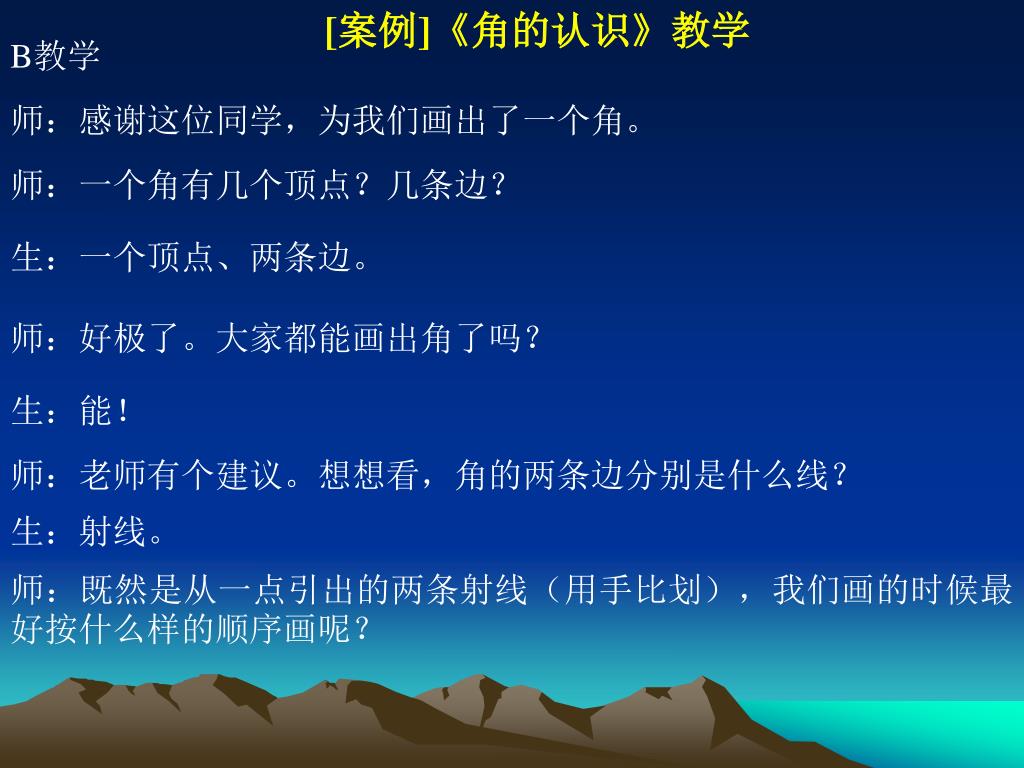 [案例]《角的认识》教学

B教学

师：感谢这位同学，为我们画出了一个角。

师：一个角有几个顶点？几条边？

生：一个顶点、两条边。

师：好极了。大家都能画出角了吗？

生：能！

师：老师有个建议。想想看，角的两条边分别是什么线？

生：射线。

师：既然是从一点引出的两条射线（用手比划），我们画的时候最好按什么样的顺序画呢？